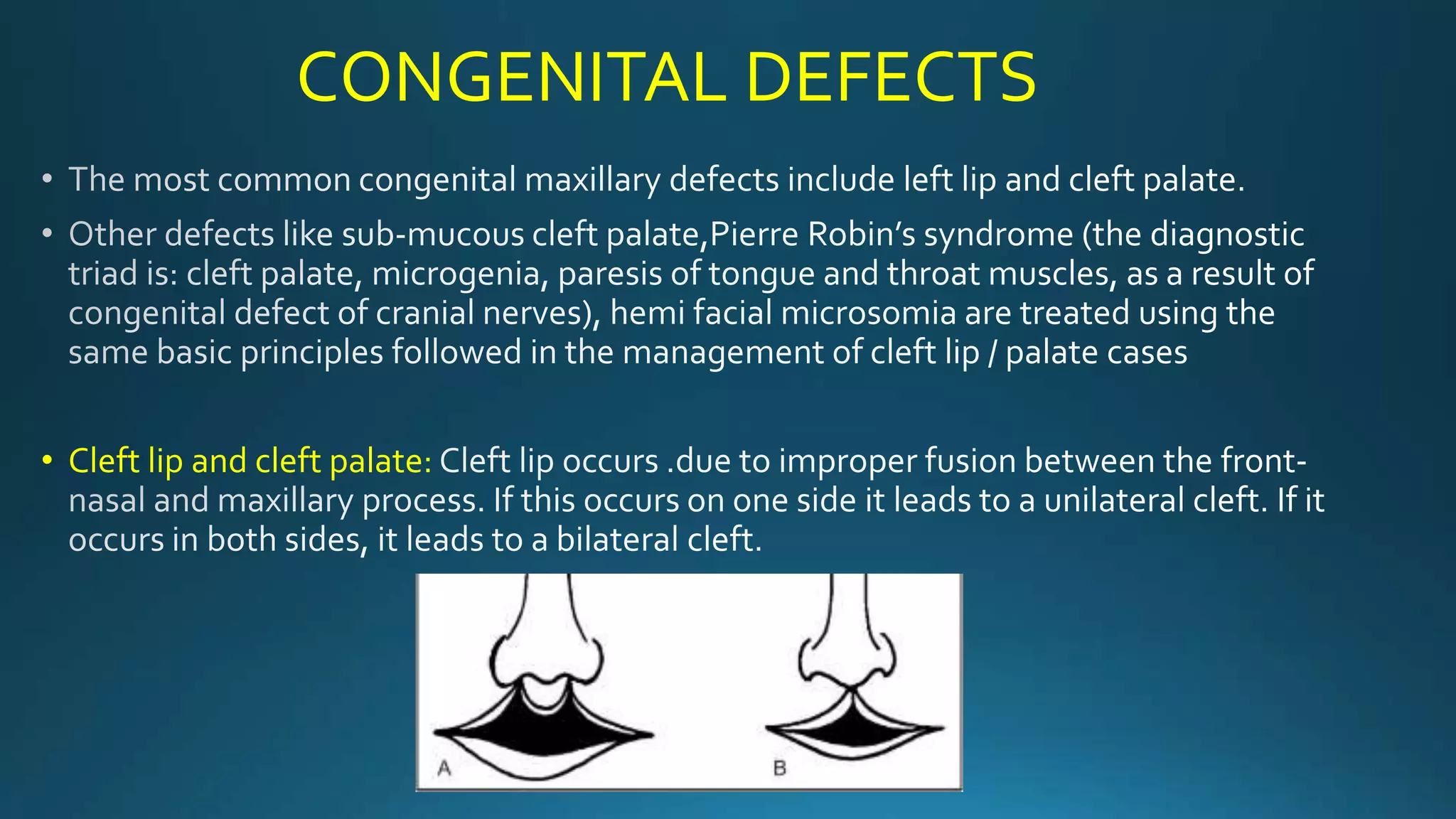 CONGENITAL DEFECTS

• The most common congenital maxillary defects include left lip and cleft palate.

• Other defects like sub-mucous cleft palate,Pierre Robin's syndrome (the diagnostic triad is: cleft palate, microgenia, paresis of tongue and throat muscles, as a result of congenital defect of cranial nerves), hemi facial microsomia are treated using the same basic principles followed in the management of cleft lip / palate cases

• Cleft lip and cleft palate: Cleft lip occurs .due to improper fusion between the front-nasal and maxillary process. If this occurs on one side it leads to a unilateral cleft. If it occurs in both sides, it leads to a bilateral cleft.

A

B